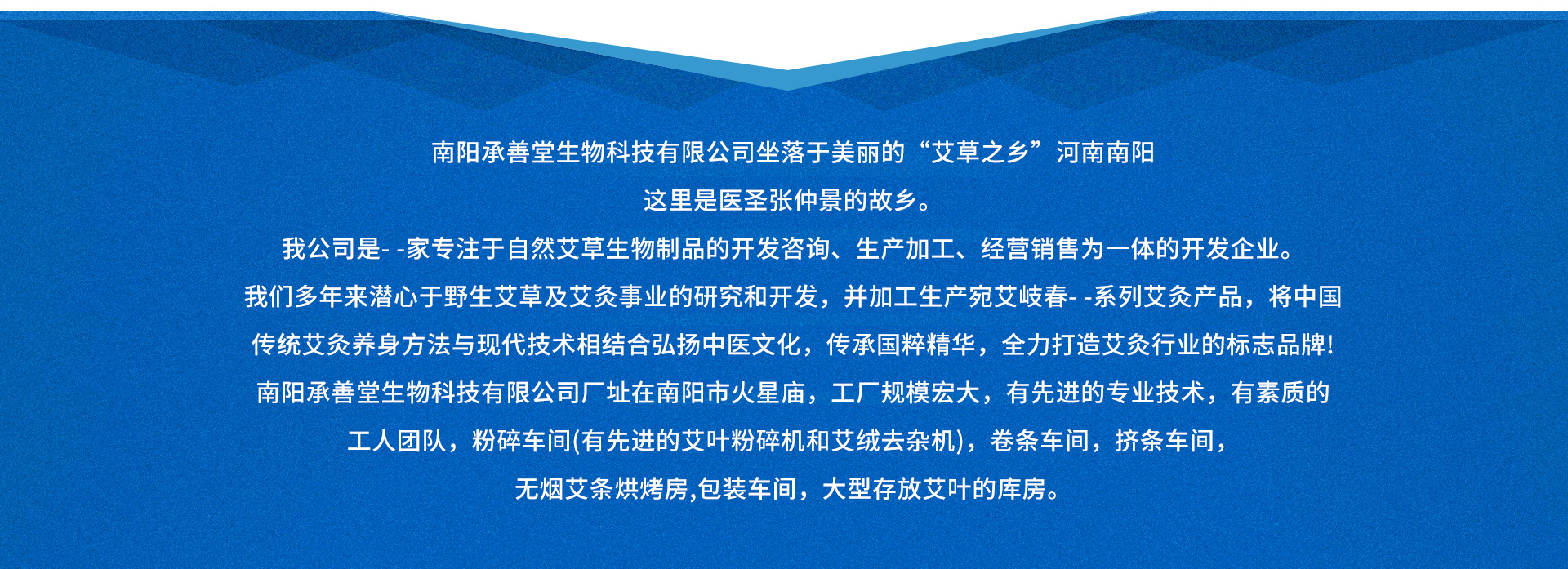 南阳承善堂生物科技有限公司坐落于美丽的“艾草之乡”河南南阳
这里是医圣张仲景的故乡。
我公司是- -家专注于自然艾草生物制品的开发咨询、生产加工、经营销售为一体的开发企业。
我们多年来潜心于野生艾草及艾灸事业的研究和开发，并加工生产宛艾岐春- -系列艾灸产品，将中国传统艾灸养身方法与现代技术相结合弘扬中医文化，传承国粹精华，全力打造艾灸行业的标志品牌!
南阳承善堂生物科技有限公司厂址在南阳市火星庙，工厂规模宏大，有先进的专业技术，有素质的工人团队，粉碎车间(有先进的艾叶粉碎机和艾绒去杂机)，卷条车间，挤条车间，无烟艾条烘烤房,包装车间，大型存放艾叶的库房。